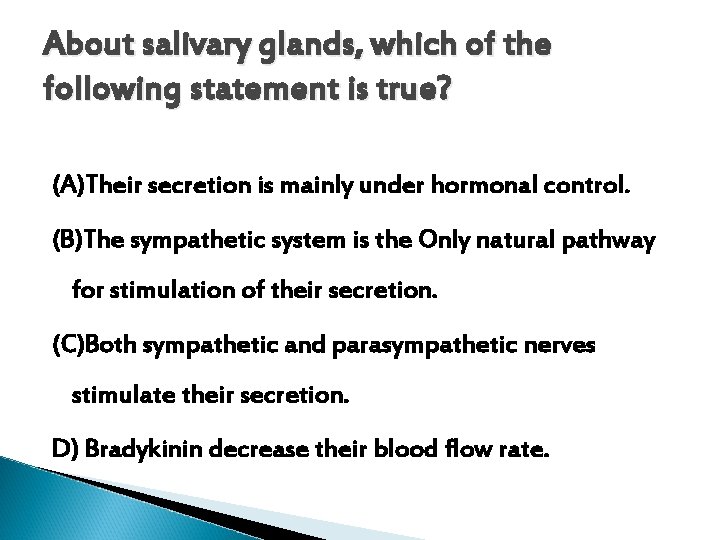 About salivary glands, which of the following statement is true?

(A)Their secretion is mainly under hormonal control.

(B)The sympathetic system is the Only natural pathway for stimulation of their secretion.

(C)Both sympathetic and parasympathetic nerves stimulate their secretion.

D) Bradykinin decrease their blood flow rate.